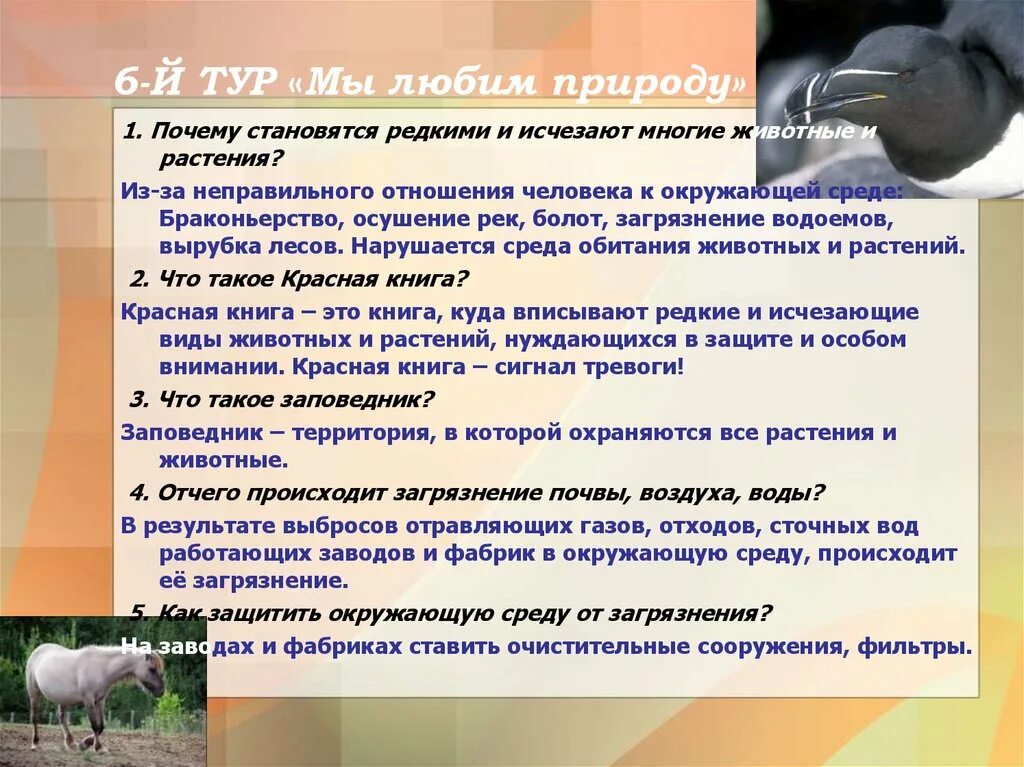 6-Й ТУР «Мы любим природу»

1. Почему становятся редкими и исчезают многие животные и растения?

Из-за неправильного отношения человека к окружающей среде: Браконьерство, осушение рек, болот, загрязнение водоемов, вырубка лесов. Нарушается среда обитания животных и растений.

2. Что такое Красная книга?

Красная книга – это книга, куда вписывают редкие и исчезающие виды животных и растений, нуждающихся в защите и особом внимании. Красная книга – сигнал тревоги!

3. Что такое заповедник?

Заповедник – территория, в которой охраняются все растения и животные.

4. Отчего происходит загрязнение почвы, воздуха, воды?

В результате выбросов отравляющих газов, отходов, сточных вод работающих заводов и фабрик в окружающую среду, происходит её загрязнение.

5. Как защитить окружающую среду от загрязнения?

На заводах и фабриках ставить очистительные сооружения, фильтры.